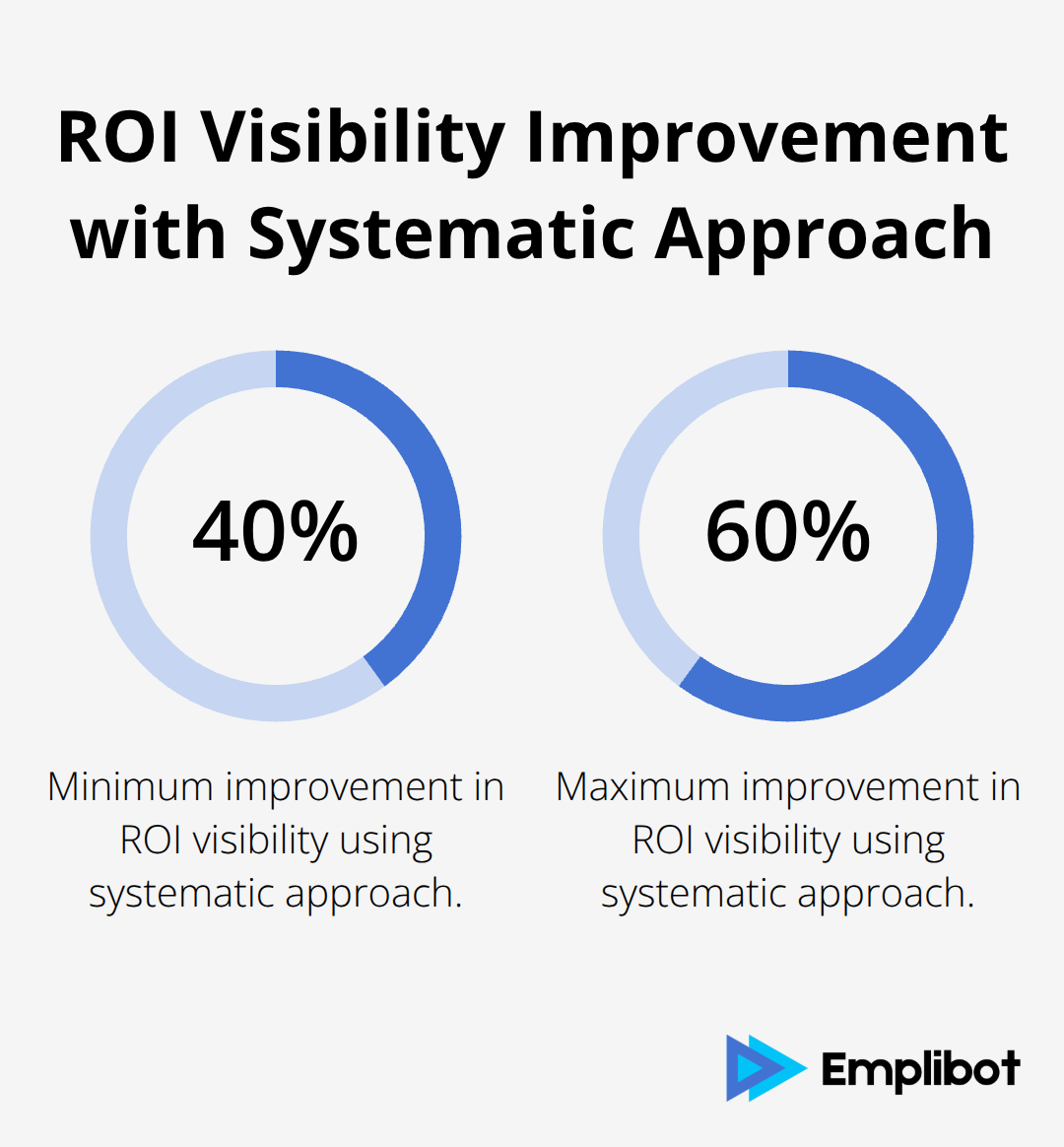 ROI Visibility Improvement with Systematic Approach

40%

Minimum improvement in ROI visibility using systematic approach.

60%

Maximum improvement in ROI visibility using systematic approach.

Emplibot